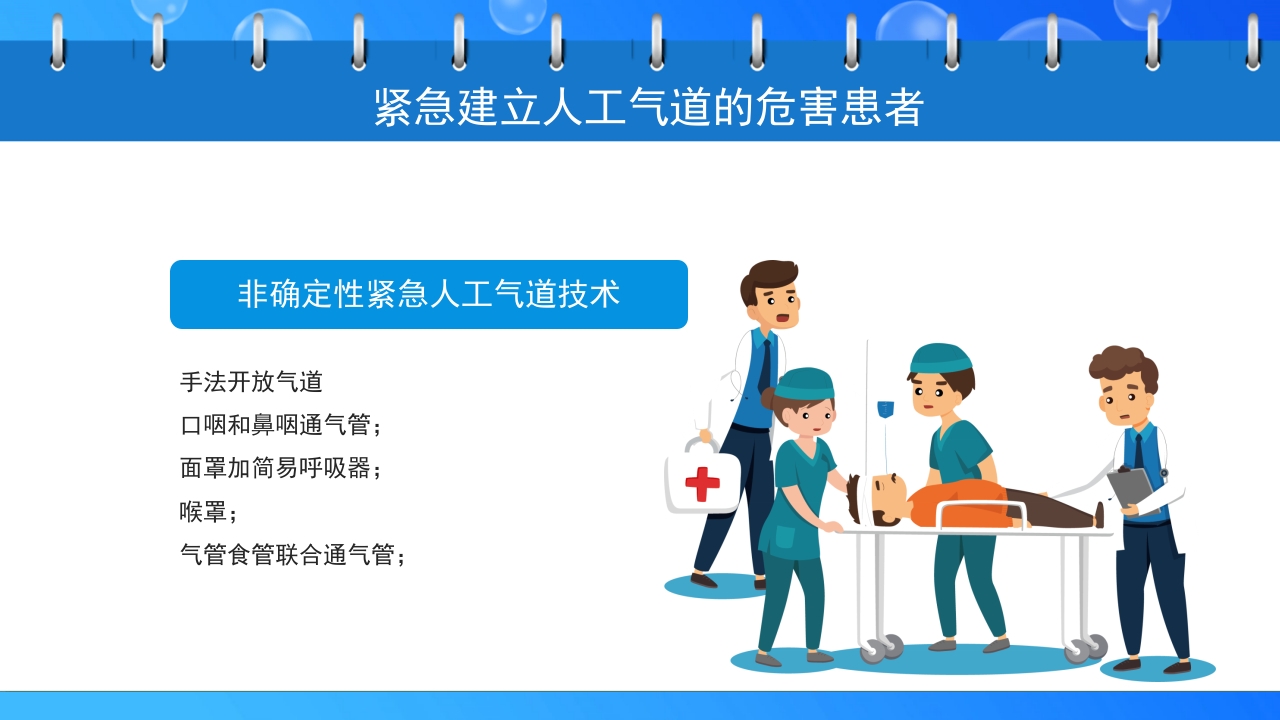 紧急建立人工气道的危害患者

非确定性紧急人工气道技术

手法开放气道
口咽和鼻咽通气管；
面罩加简易呼吸器；
喉罩；
气管食管联合通气管；